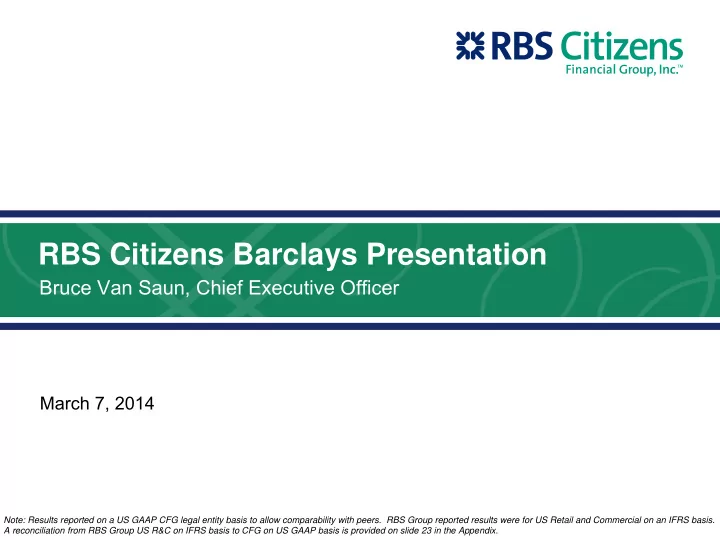 RBS Citizens
Financial Group, Inc.™

RBS Citizens Barclays Presentation
Bruce Van Saun, Chief Executive Officer

March 7, 2014

Note: Results reported on a US GAAP CFG legal entity basis to allow comparability with peers. RBS Group reported results were for US Retail and Commercial on an IFRS basis. A reconciliation from RBS Group US R&C on IFRS basis to CFG on US GAAP basis is provided on slide 23 in the Appendix.